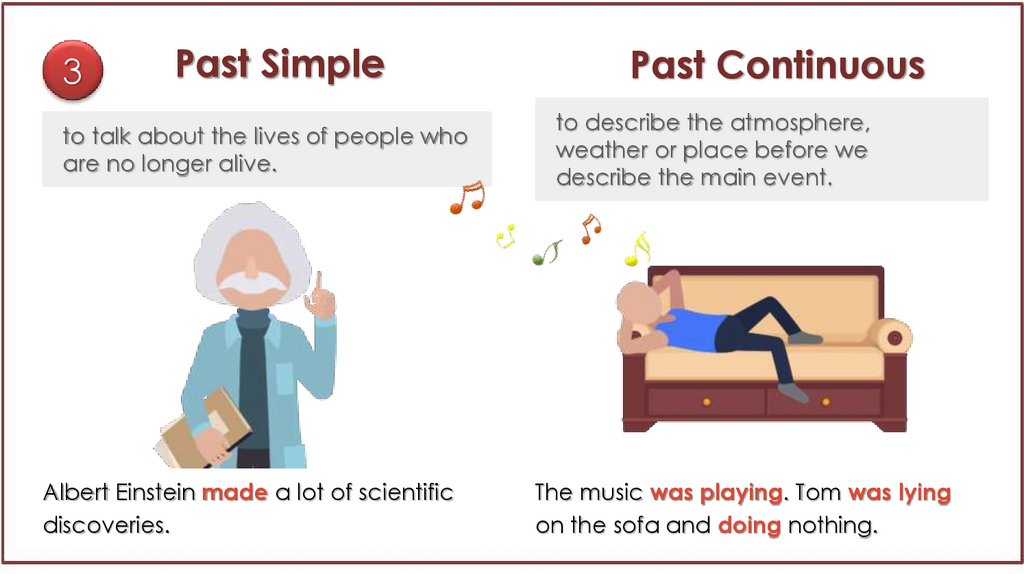 3

Past Simple

to talk about the lives of people who are no longer alive.

Albert Einstein made a lot of scientific discoveries.

Past Continuous

to describe the atmosphere, weather or place before we describe the main event.

The music was playing. Tom was lying on the sofa and doing nothing.